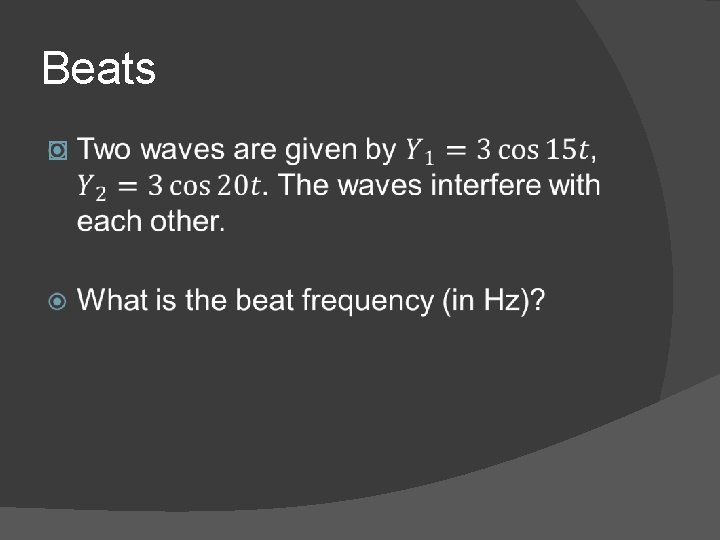 Beats

Two waves are given by $Y_1 = 3\cos 15t$, $Y_2 = 3\cos 20t$. The waves interfere with each other.

What is the beat frequency (in Hz)?